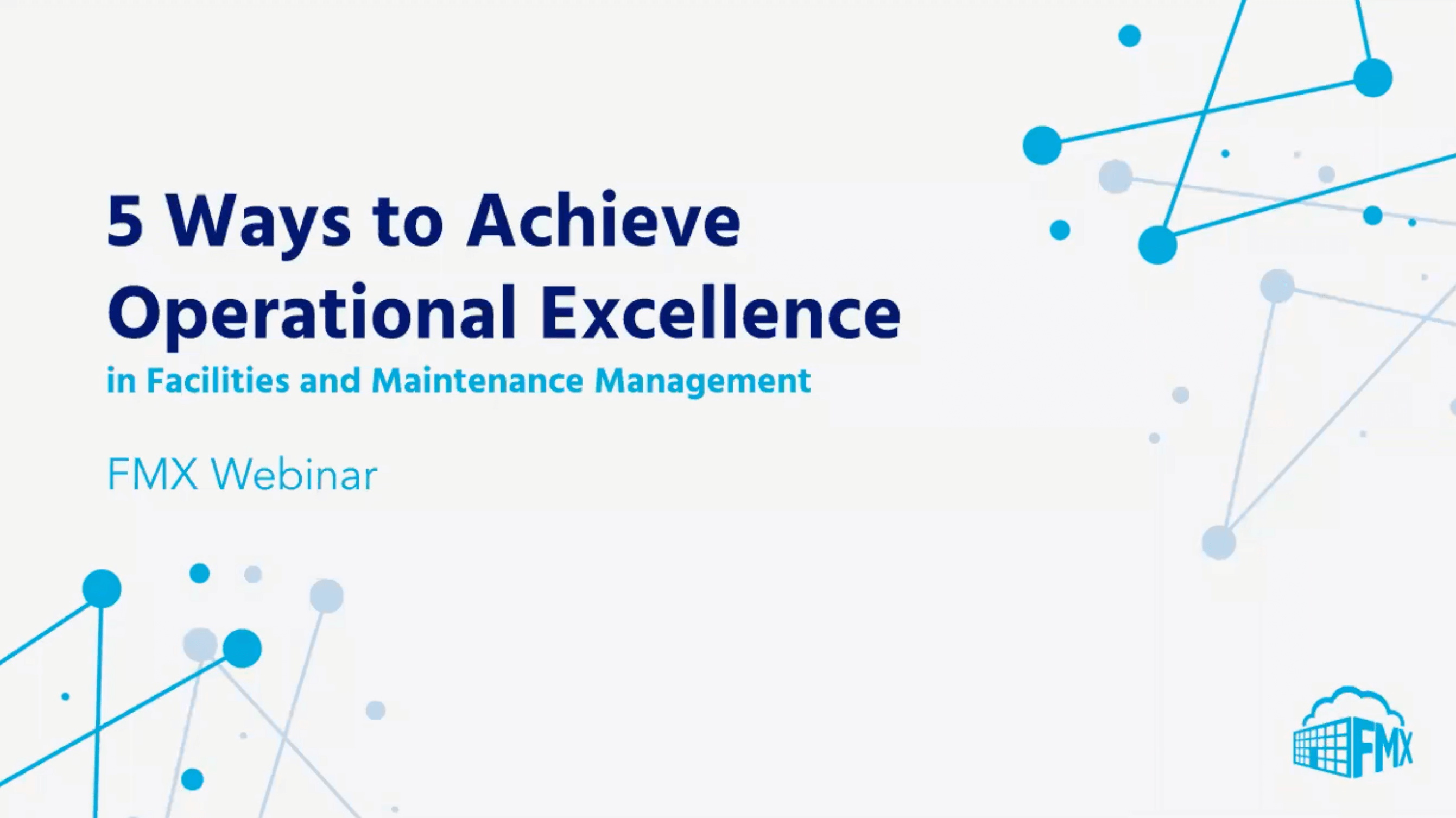 5 Ways to Achieve Operational Excellence

in Facilities and Maintenance Management

FMX Webinar

FMX